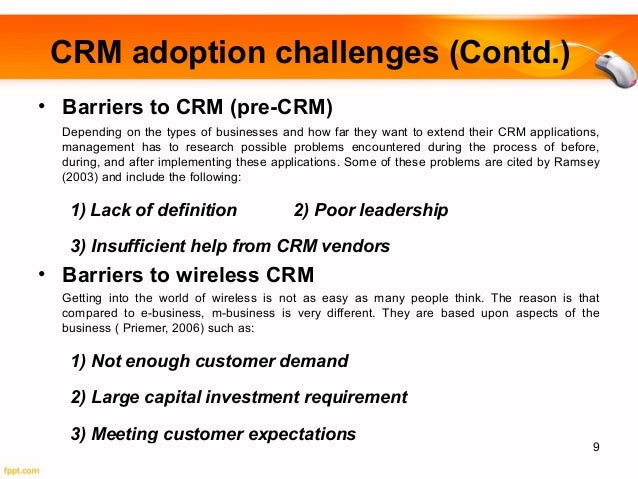 CRM adoption challenges (Contd.)

• Barriers to CRM (pre-CRM)

Depending on the types of businesses and how far they want to extend their CRM applications, management has to research possible problems encountered during the process of before, during, and after implementing these applications. Some of these problems are cited by Ramsey (2003) and include the following:

1) Lack of definition 2) Poor leadership

3) Insufficient help from CRM vendors

• Barriers to wireless CRM

Getting into the world of wireless is not as easy as many people think. The reason is that compared to e-business, m-business is very different. They are based upon aspects of the business ( Priemer, 2006) such as:

1) Not enough customer demand

2) Large capital investment requirement

3) Meeting customer expectations

9

fppt.com